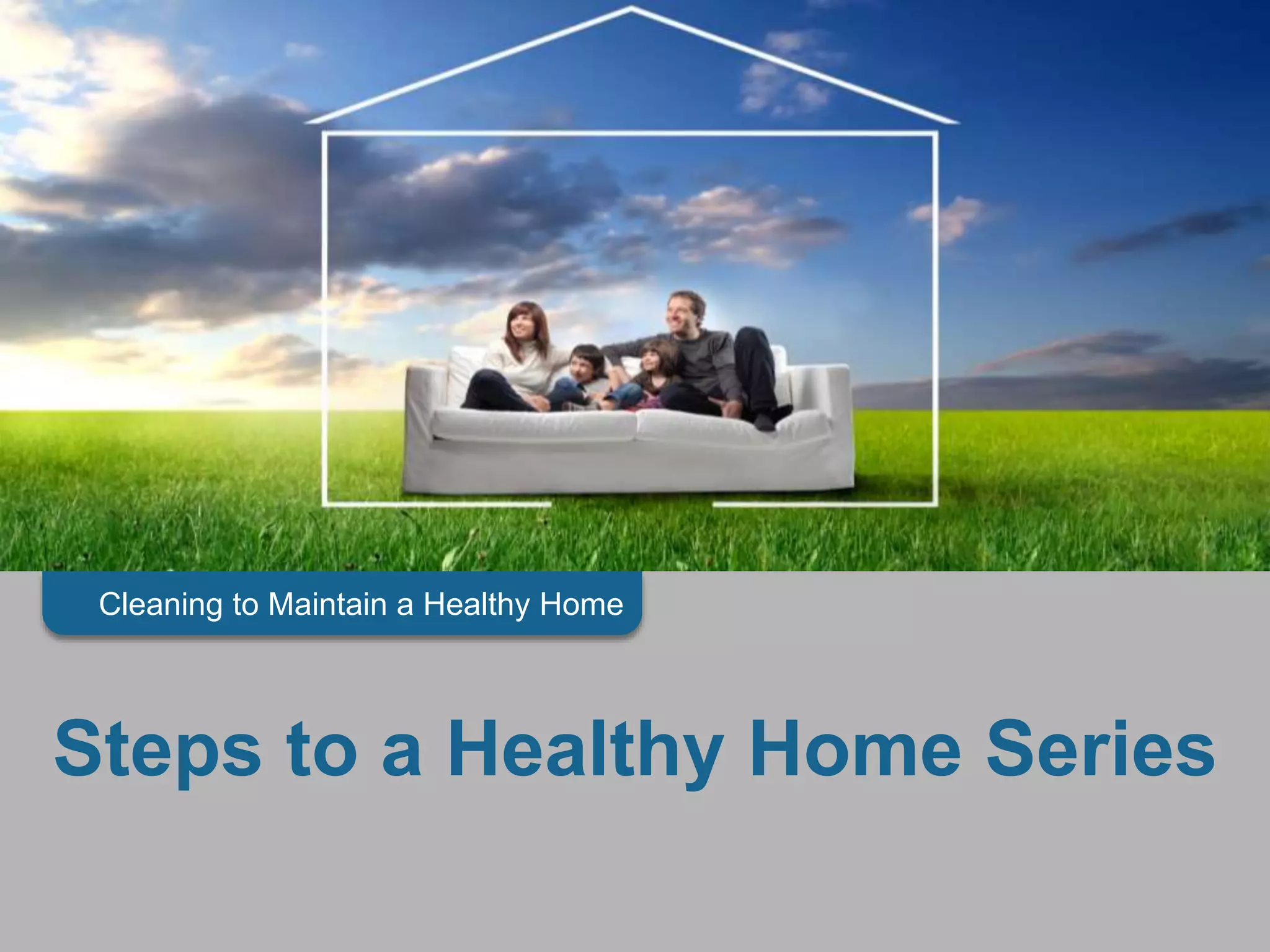 Cleaning to Maintain a Healthy Home

Steps to a Healthy Home Series